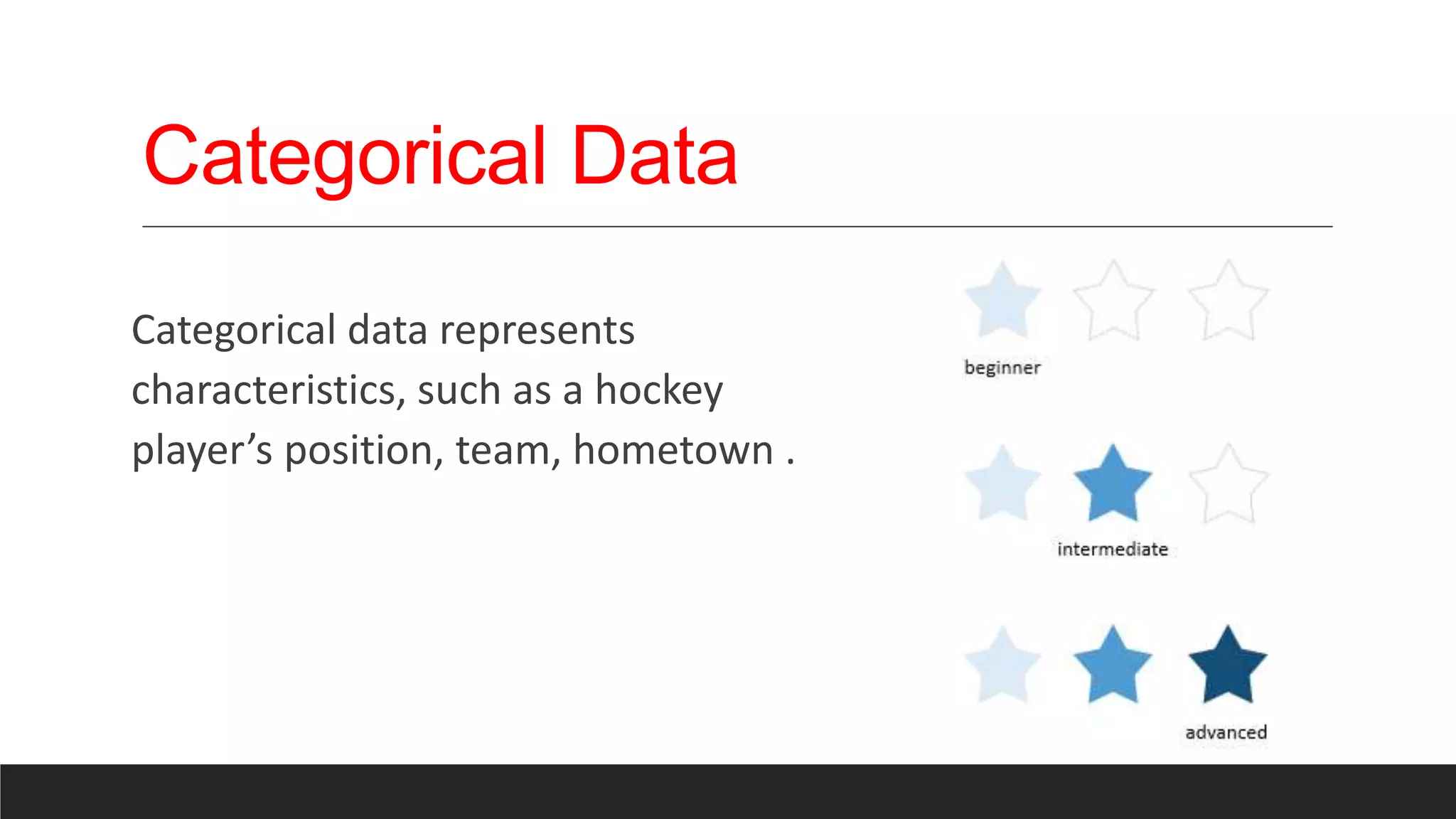 Categorical Data

Categorical data represents characteristics, such as a hockey player’s position, team, hometown .

beginner

intermediate

advanced